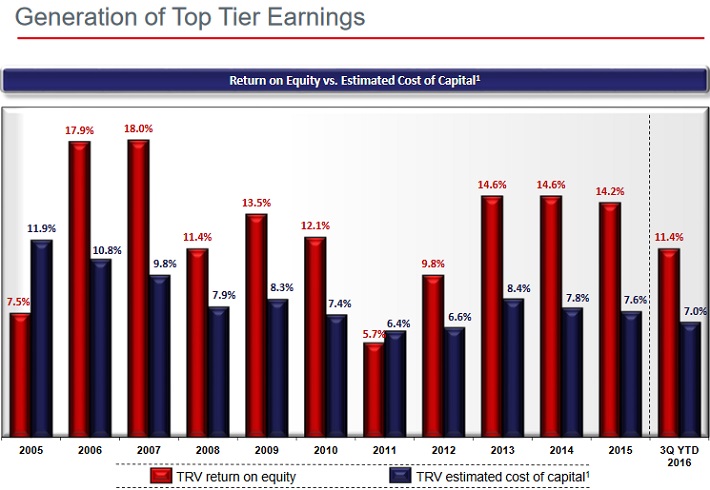 Generation of Top Tier Earnings

Return on Equity vs. Estimated Cost of Capital$^1$

7.5%
11.9%
17.9%
10.8%
18.0%
9.8%
11.4%
7.9%
13.5%
8.3%
12.1%
7.4%
5.7%
6.4%
9.8%
6.6%
14.6%
8.4%
14.6%
7.8%
14.2%
7.6%
11.4%
7.0%

2005
2006
2007
2008
2009
2010
2011
2012
2013
2014
2015
3Q YTD 2016

TRV return on equity
TRV estimated cost of capital$^1$